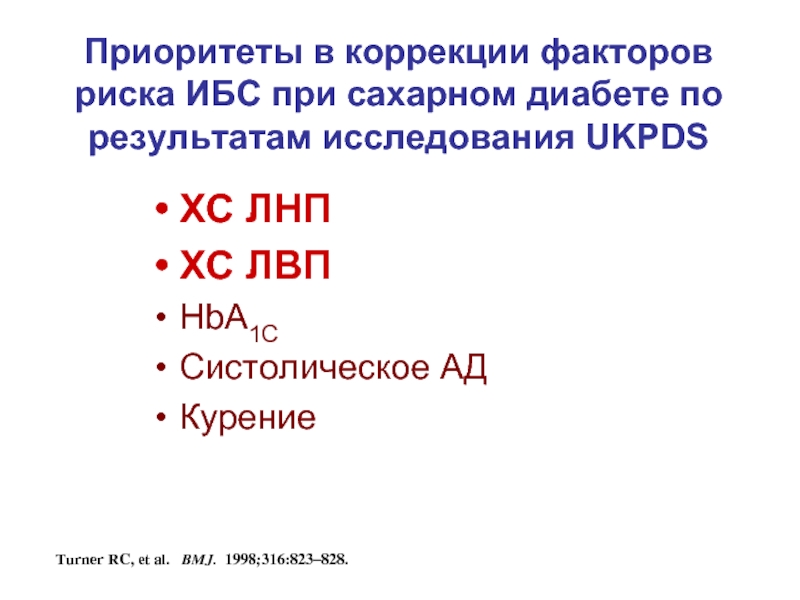 Приоритеты в коррекции факторов риска ИБС при сахарном диабете по результатам исследования UKPDS

• ХС ЛНП
• ХС ЛВП
• $HbA_{1C}$
• Систолическое АД
• Курение

Turner RC, et al. BMJ. 1998;316:823–828.